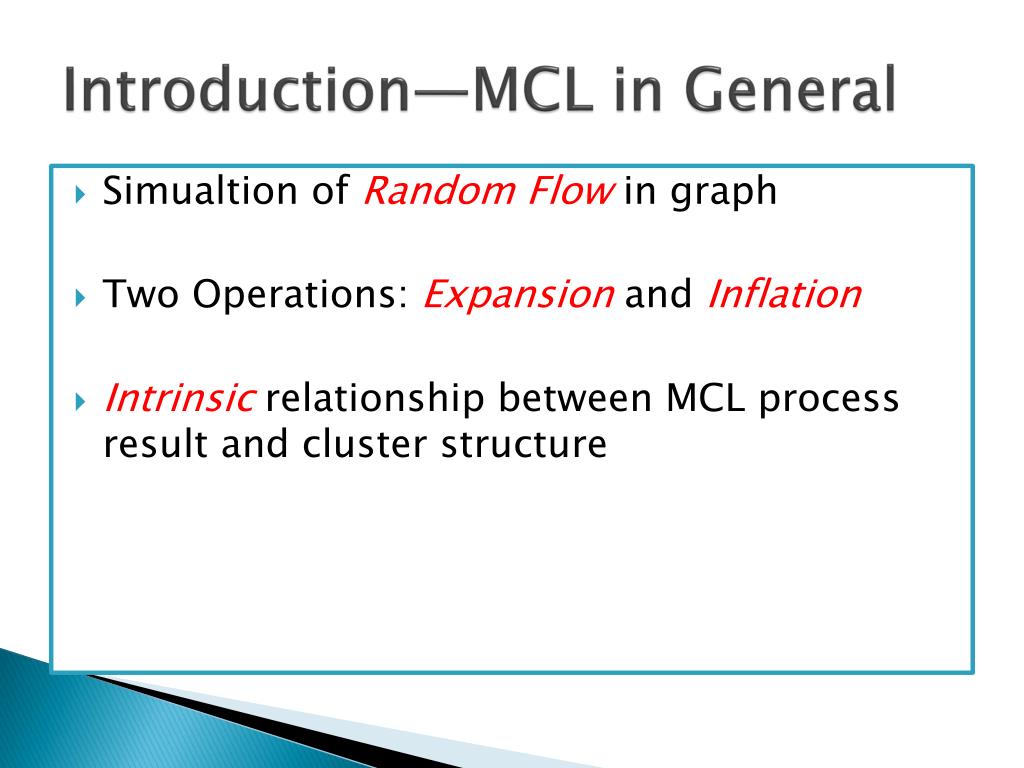 Introduction—MCL in General

Simualtion of Random Flow in graph

Two Operations: Expansion and Inflation

Intrinsic relationship between MCL process result and cluster structure